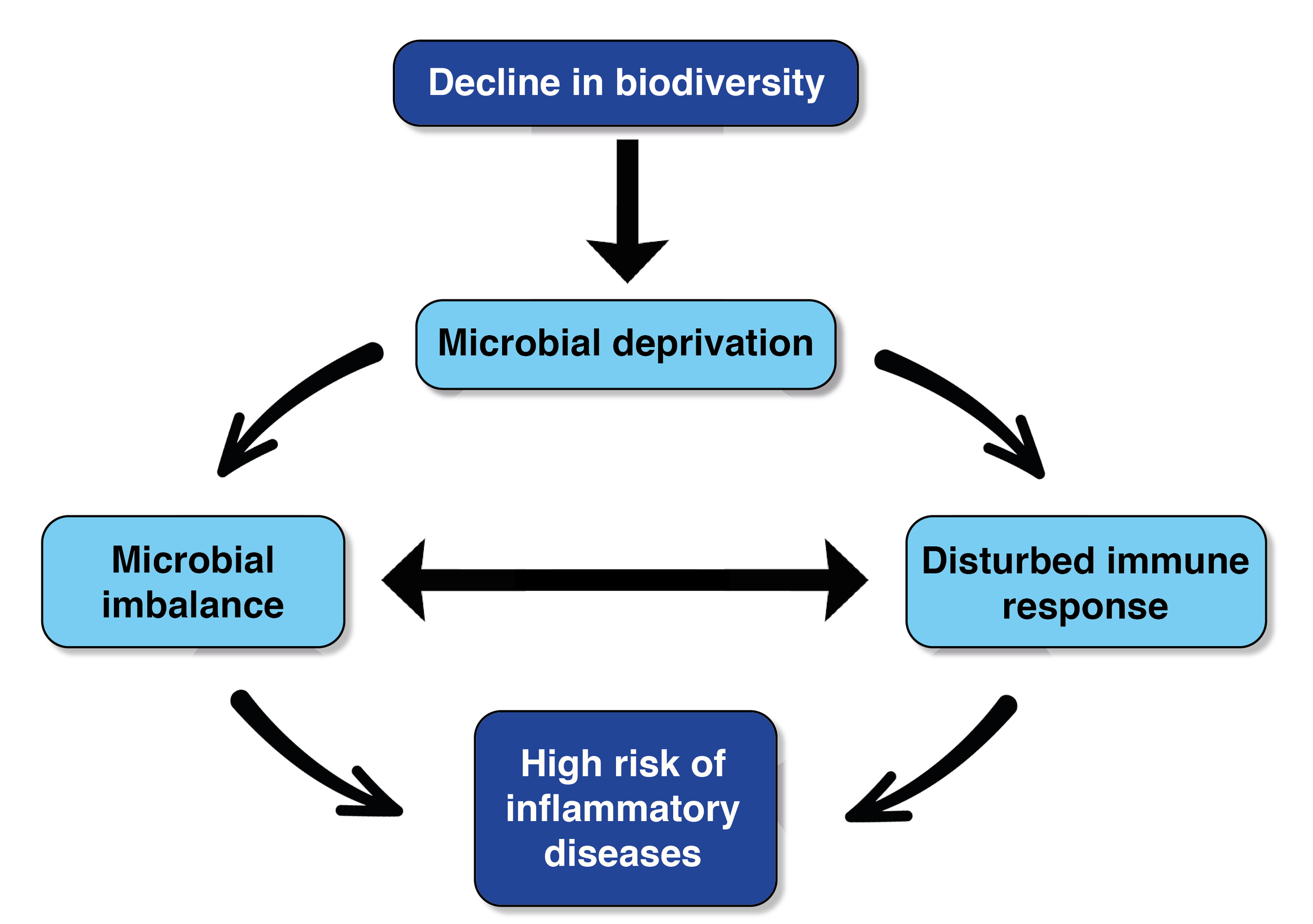 Decline in biodiversity

Microbial deprivation

Microbial imbalance

Disturbed immune response

High risk of inflammatory diseases